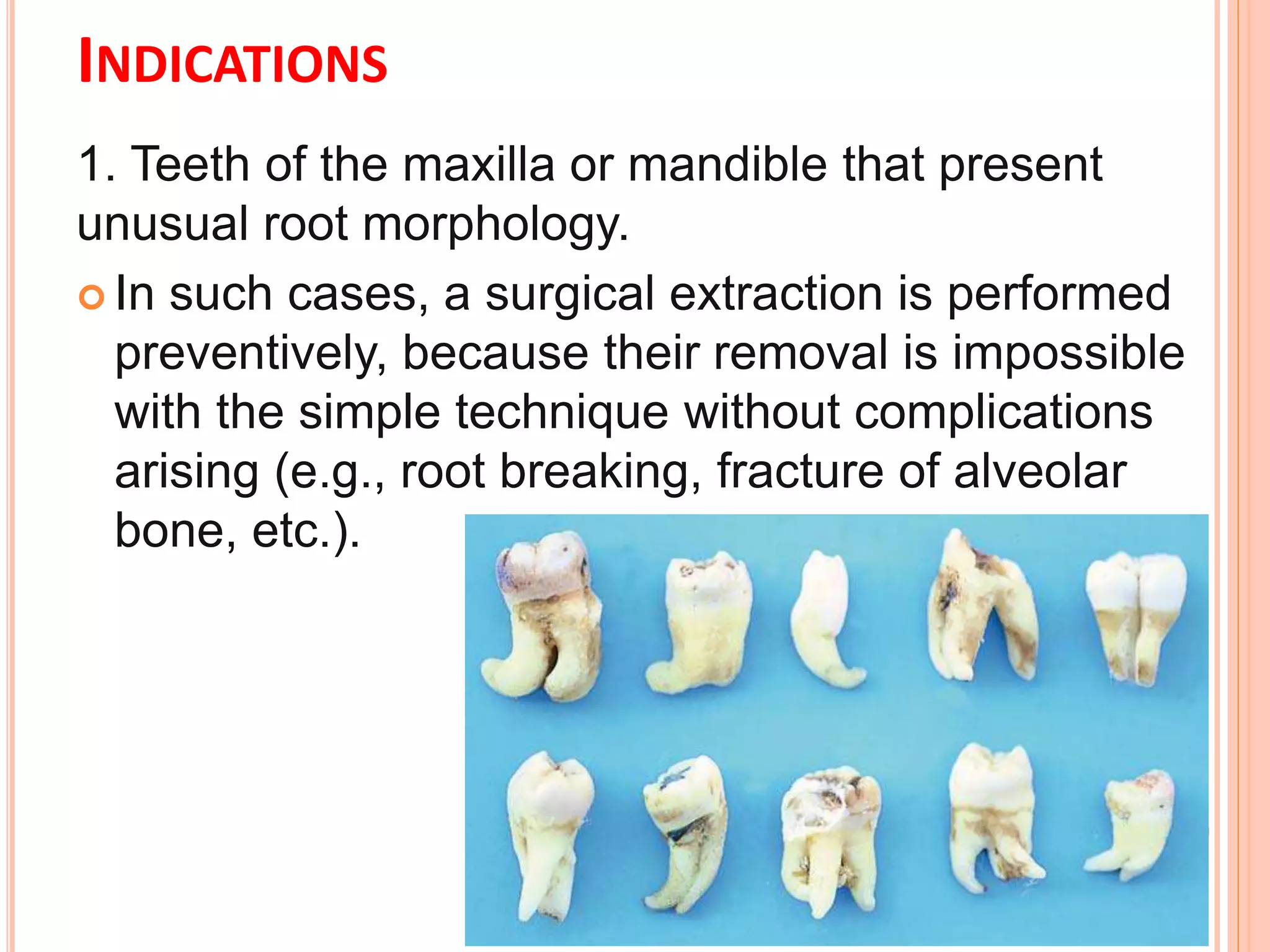 INDICATIONS

1. Teeth of the maxilla or mandible that present unusual root morphology.

In such cases, a surgical extraction is performed preventively, because their removal is impossible with the simple technique without complications arising (e.g., root breaking, fracture of alveolar bone, etc.).